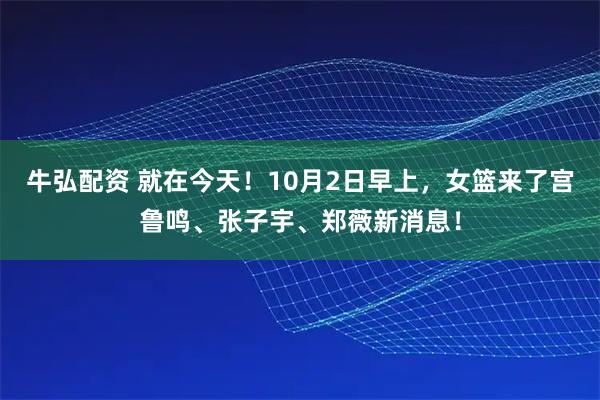 牛弘配资 就在今天！10月2日早上，女篮来了宫鲁鸣、张子宇、郑薇新消息！